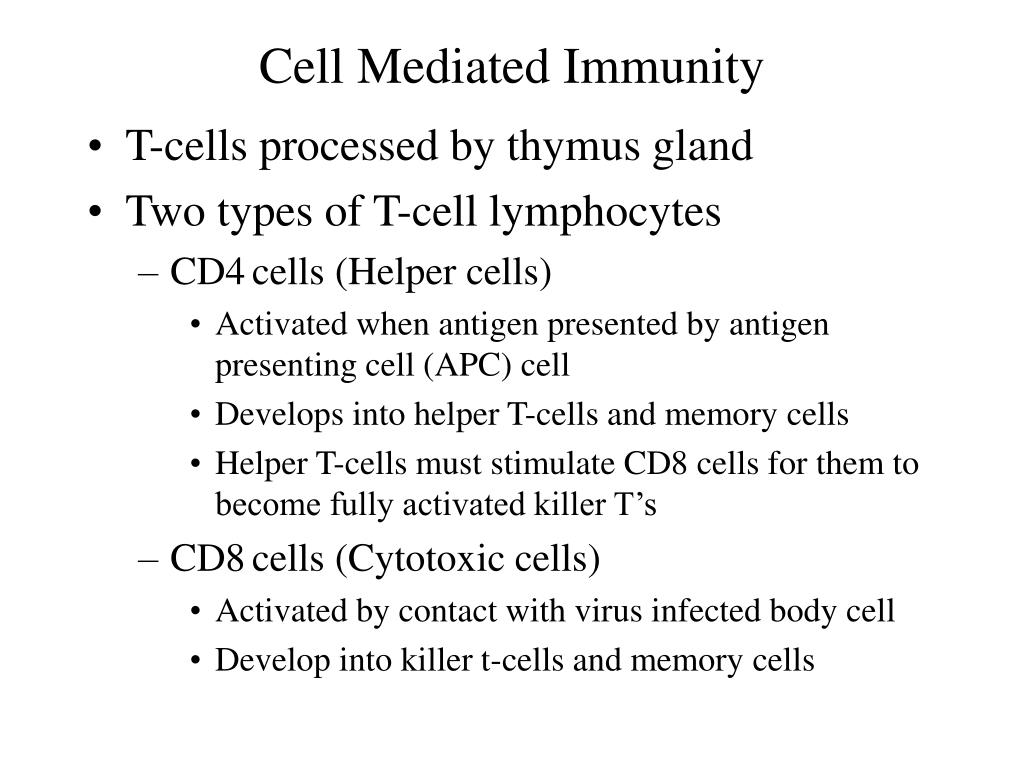 Cell Mediated Immunity

• T-cells processed by thymus gland
• Two types of T-cell lymphocytes
– CD4 cells (Helper cells)
• Activated when antigen presented by antigen presenting cell (APC) cell
• Develops into helper T-cells and memory cells
• Helper T-cells must stimulate CD8 cells for them to become fully activated killer T’s
– CD8 cells (Cytotoxic cells)
• Activated by contact with virus infected body cell
• Develop into killer t-cells and memory cells